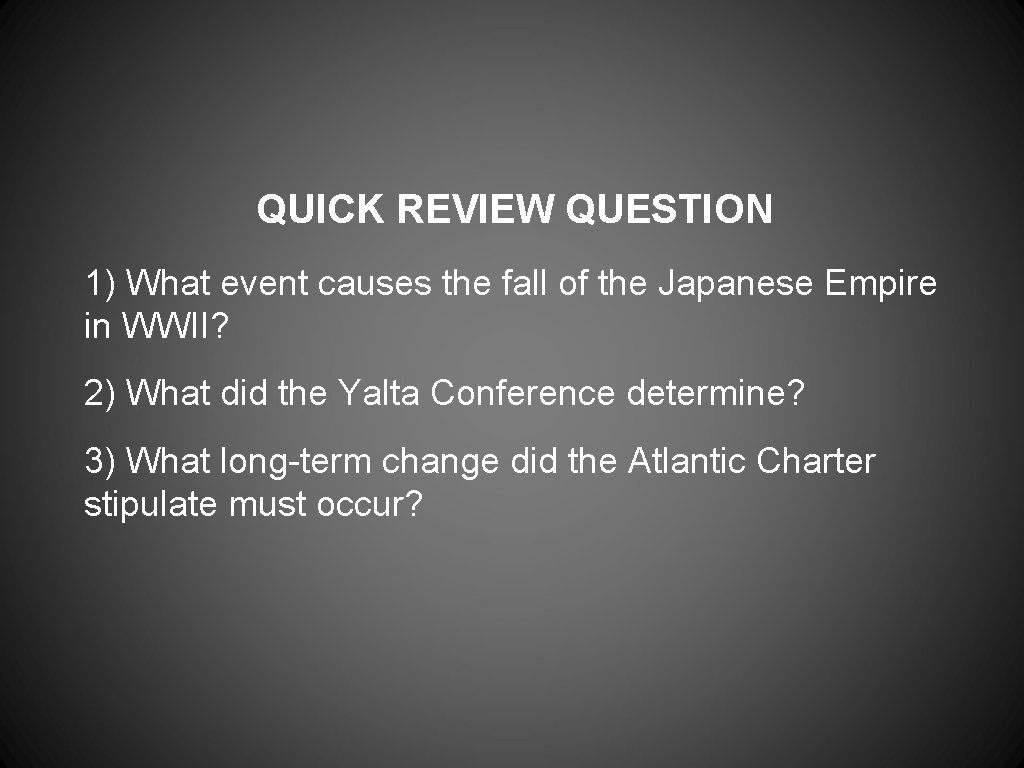 QUICK REVIEW QUESTION

1) What event causes the fall of the Japanese Empire in WWII?

2) What did the Yalta Conference determine?

3) What long-term change did the Atlantic Charter stipulate must occur?